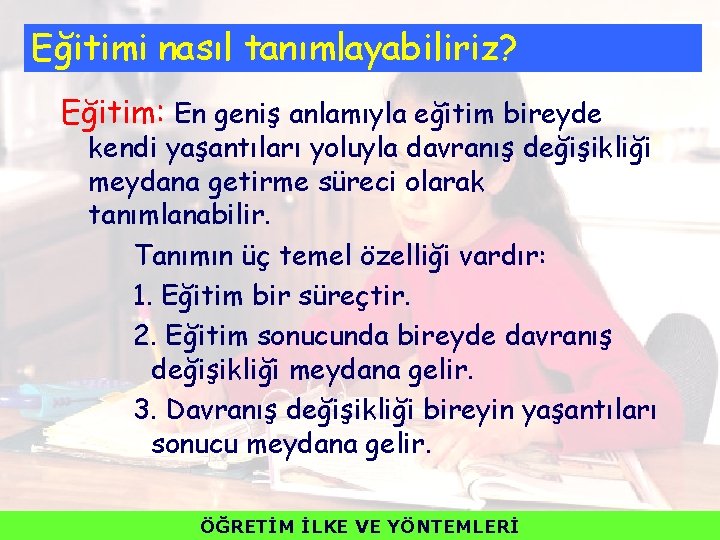 Eğitimi nasıl tanımlayabiliriz?

Eğitim: En geniş anlamıyla eğitim bireyde kendi yaşantıları yoluyla davranış değişikliği meydana getirme süreci olarak tanımlanabilir.

Tanımın üç temel özelliği vardır:

1. Eğitim bir süreçtir.

2. Eğitim sonucunda bireyde davranış değişikliği meydana gelir.

3. Davranış değişikliği bireyin yaşantıları sonucu meydana gelir.

ÖĞRETİM İLKE VE YÖNTEMLERİ